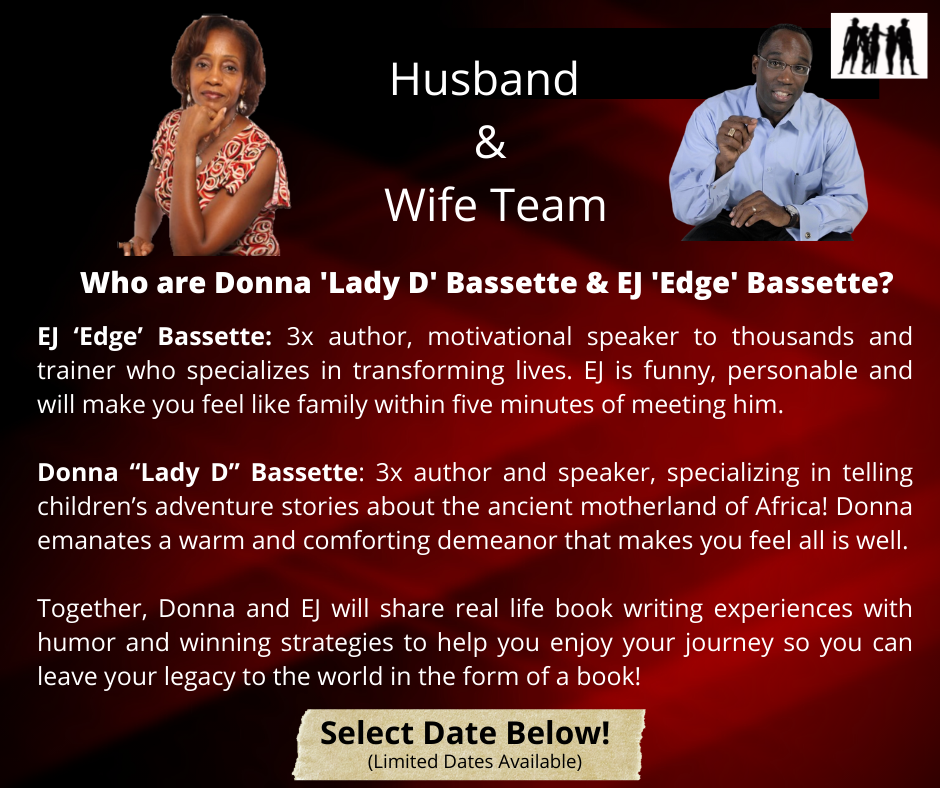 Husband
&
Wife Team

Who are Donna 'Lady D' Bassette & EJ 'Edge' Bassette?

EJ ‘Edge’ Bassette: 3x author, motivational speaker to thousands and trainer who specializes in transforming lives. EJ is funny, personable and will make you feel like family within five minutes of meeting him.

Donna “Lady D” Bassette: 3x author and speaker, specializing in telling children’s adventure stories about the ancient motherland of Africa! Donna emanates a warm and comforting demeanor that makes you feel all is well.

Together, Donna and EJ will share real life book writing experiences with humor and winning strategies to help you enjoy your journey so you can leave your legacy to the world in the form of a book!

Select Date Below!
(Limited Dates Available)